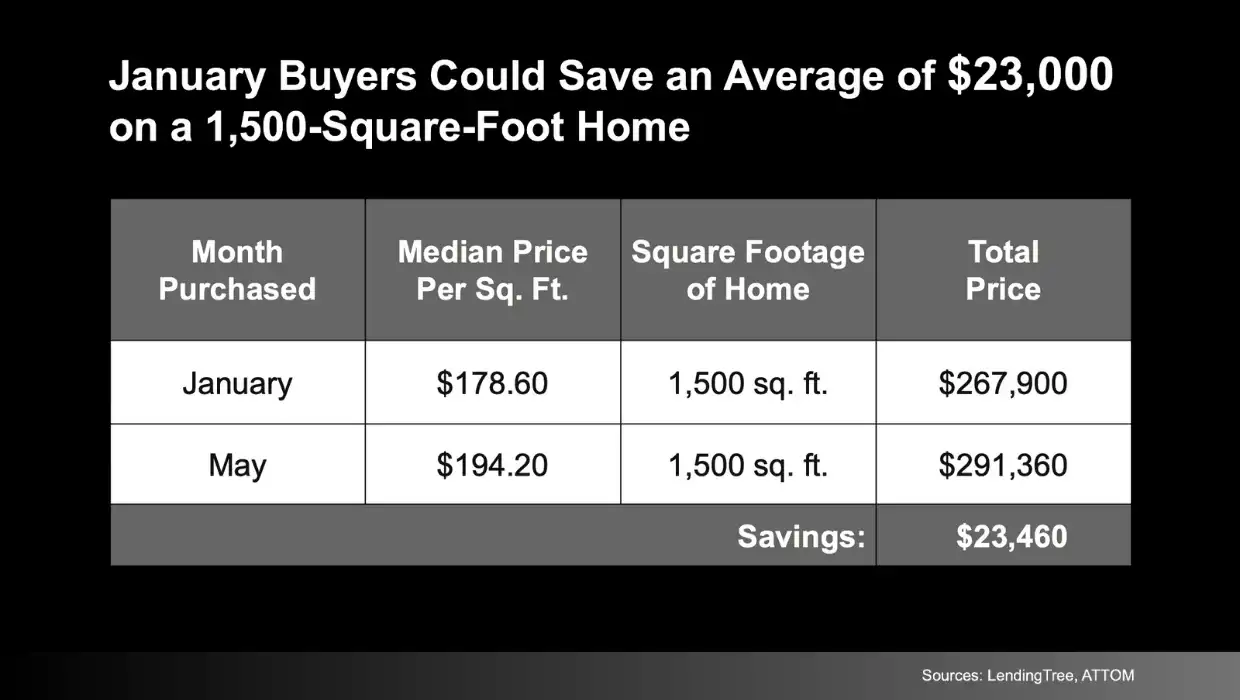 January Buyers Could Save an Average of \$23,000 on a 1,500-Square-Foot Home

| Month Purchased | Median Price Per Sq. Ft. | Square Footage of Home | Total Price |
|---|---|---|---|
| January | \$178.60 | 1,500 sq. ft. | \$267,900 |
| May | \$194.20 | 1,500 sq. ft. | \$291,360 |
| | | Savings: | \$23,460 |

Sources: LendingTree, ATTOM